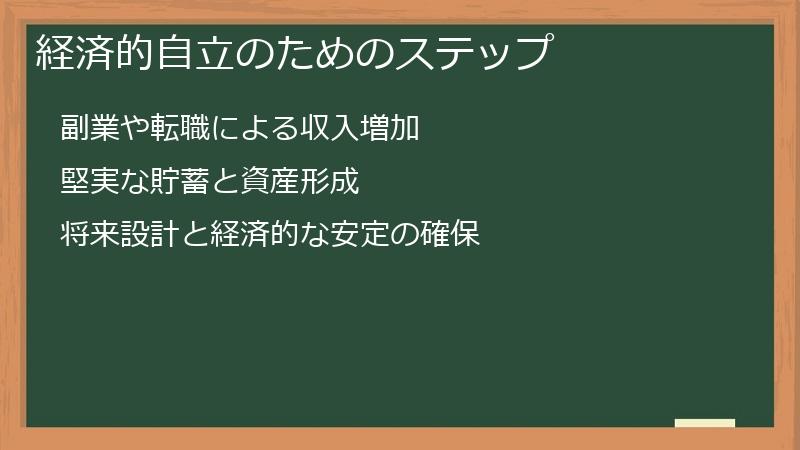 経済的自立のためのステップ

副業や転職による収入増加

堅実な貯蓄と資産形成

将来設計と経済的な安定の確保